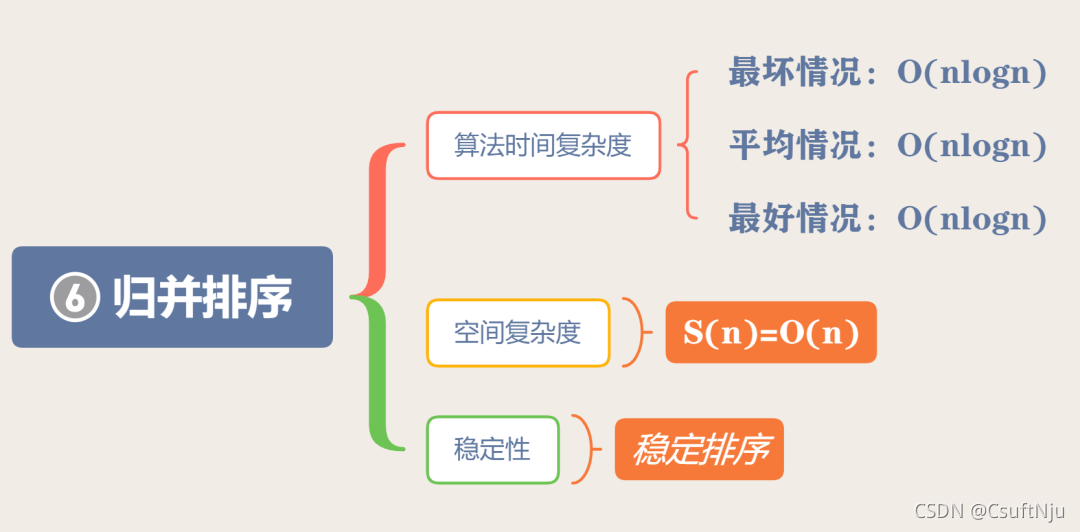 ⑥ 归并排序

算法时间复杂度

最坏情况：O(nlogn)

平均情况：O(nlogn)

最好情况：O(nlogn)

空间复杂度

S(n)=O(n)

稳定性

稳定排序

CSDN @CsuftNju